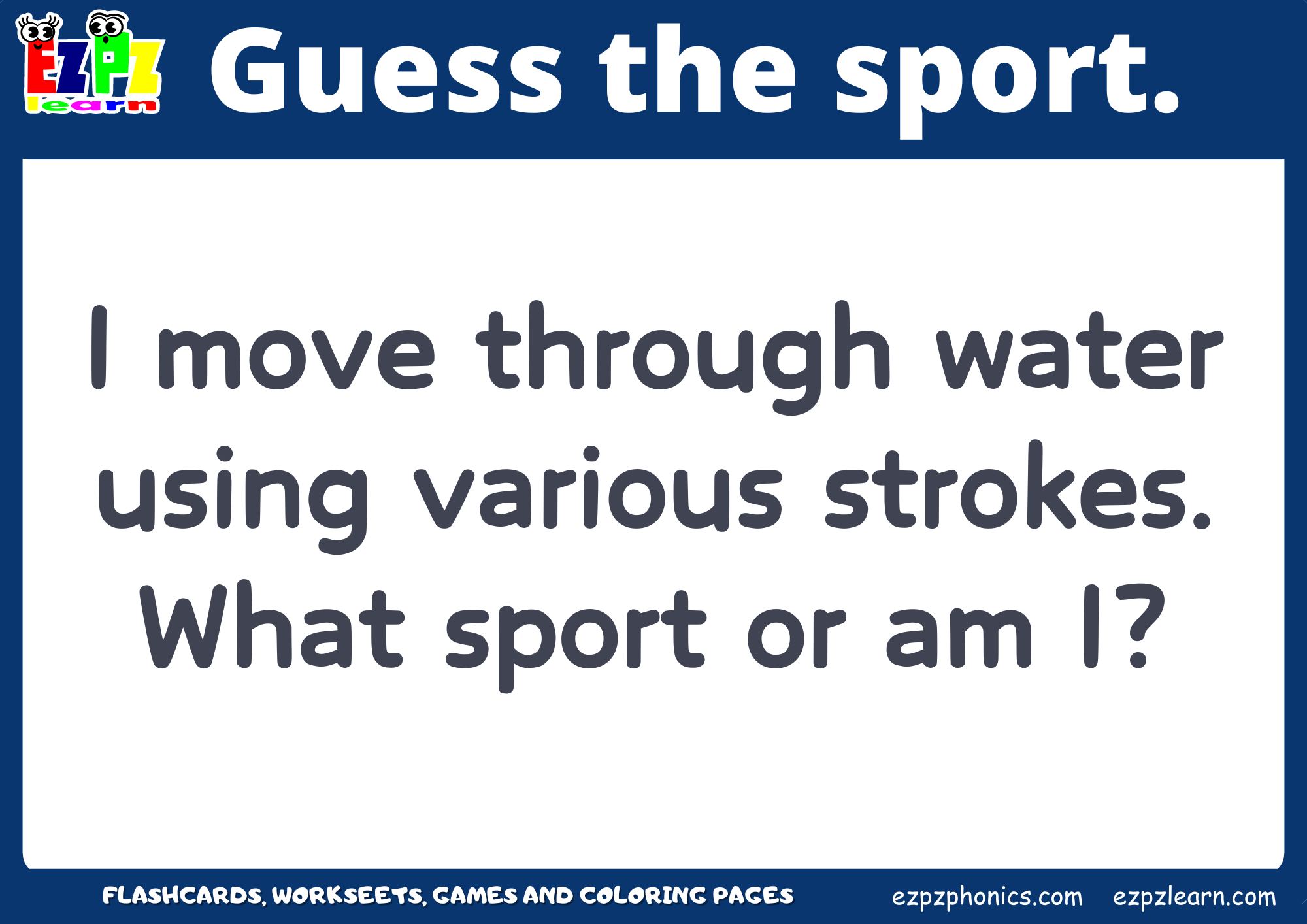 EZPZ learn

Guess the sport.

I move through water using various strokes. What sport or am I?

FLASHCARDS, WORKSEETS, GAMES AND COLORING PAGES ezpzphonics.com ezpzlearn.com